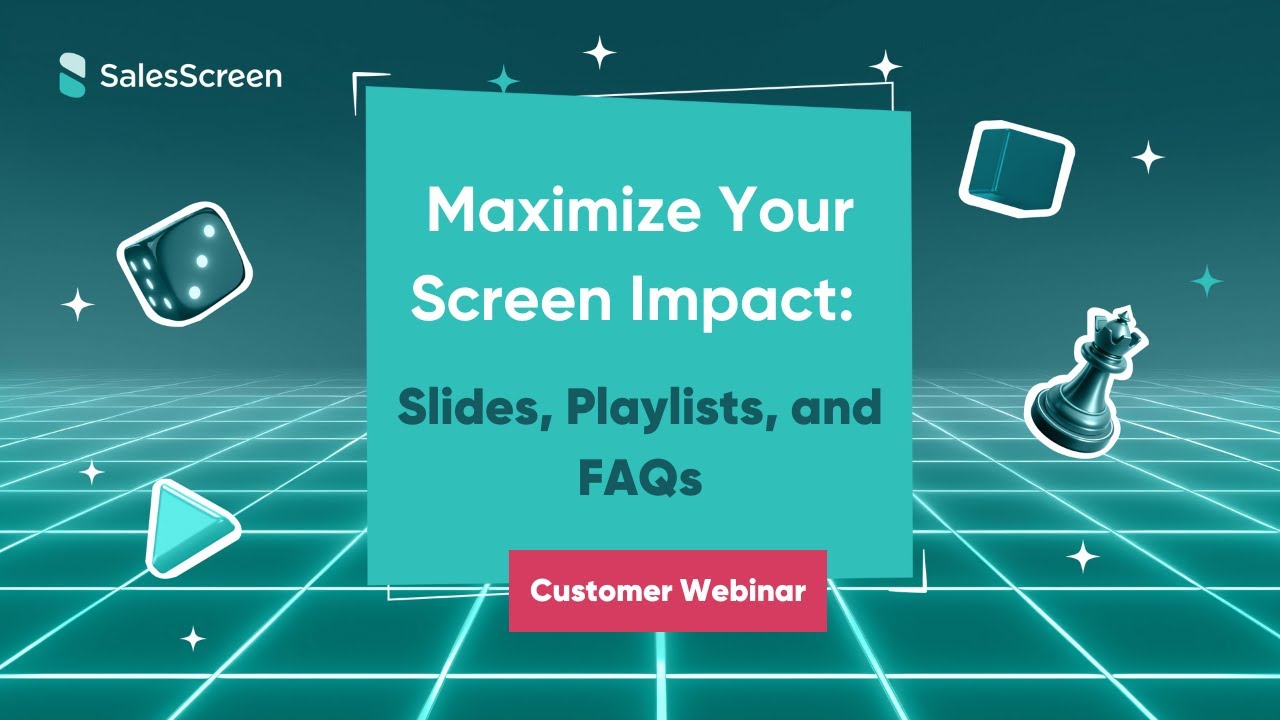 SalesScreen

Maximize Your Screen Impact:

Slides, Playlists, and FAQs

Customer Webinar